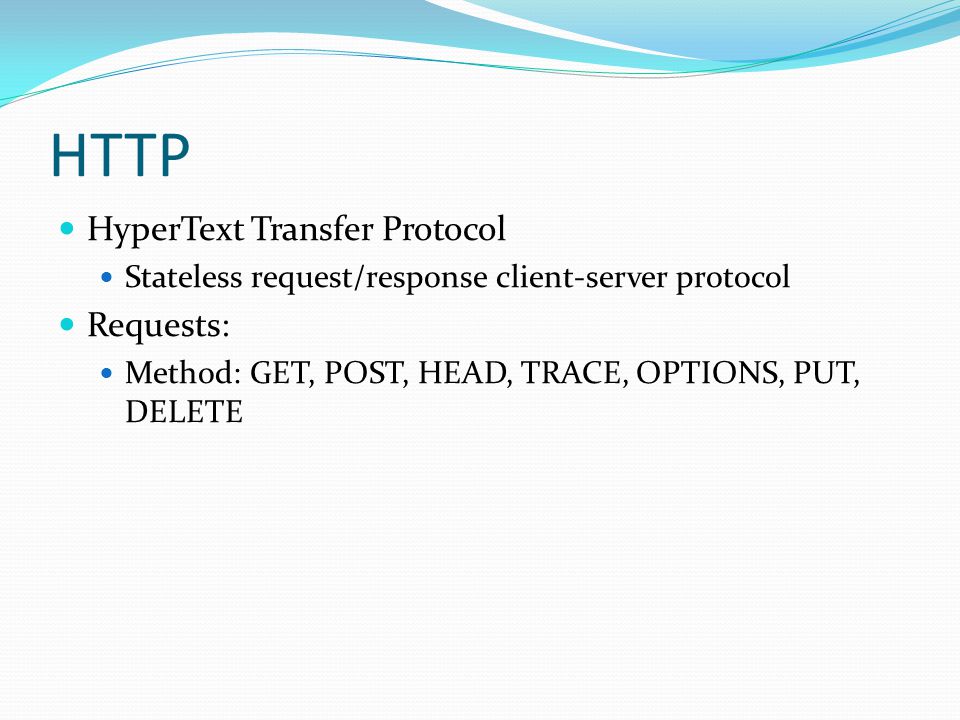 HTTP

HyperText Transfer Protocol

Stateless request/response client-server protocol

Requests:

Method: GET, POST, HEAD, TRACE, OPTIONS, PUT, DELETE